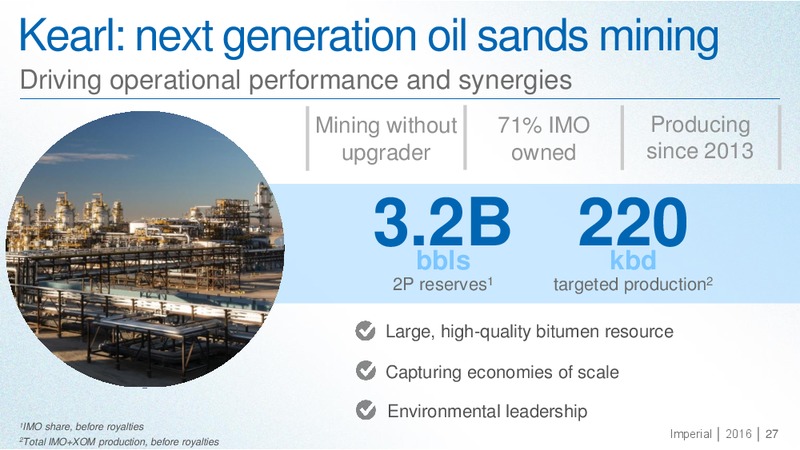 Kearl: next generation oil sands mining

Driving operational performance and synergies

Mining without upgrader

71% IMO owned

Producing since 2013

3.2B bbls
2P reserves$^1$

220 kbd
targeted production$^2$

Large, high-quality bitumen resource

Capturing economies of scale

Environmental leadership

$^1$IMO share, before royalties
$^2$Total IMO+XOM production, before royalties

Imperial | 2016 | 27